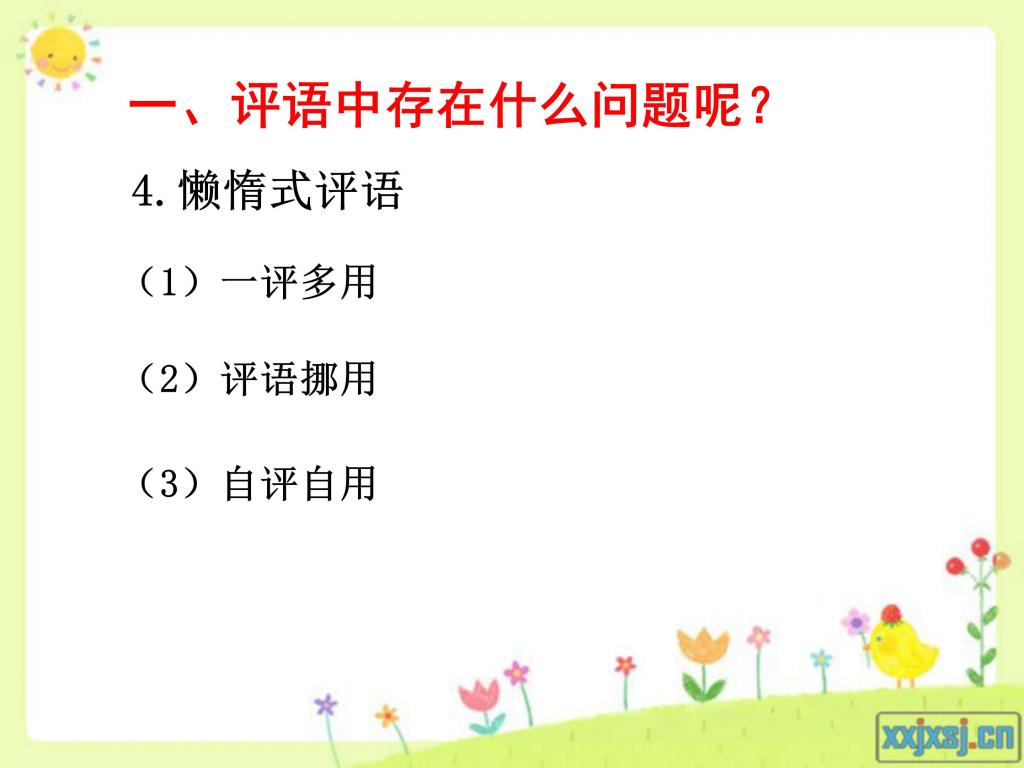 一、评语中存在什么问题呢？

4.懒惰式评语

（1）一评多用

（2）评语挪用

（3）自评自用

xxjxsj.cn